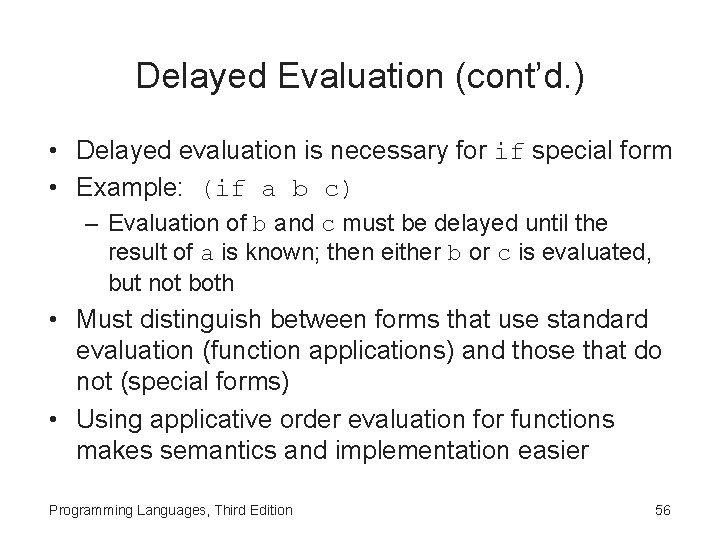 Delayed Evaluation (cont'd.)

• Delayed evaluation is necessary for if special form
• Example: (if a b c)
– Evaluation of b and c must be delayed until the result of a is known; then either b or c is evaluated, but not both
• Must distinguish between forms that use standard evaluation (function applications) and those that do not (special forms)
• Using applicative order evaluation for functions makes semantics and implementation easier

Programming Languages, Third Edition

56